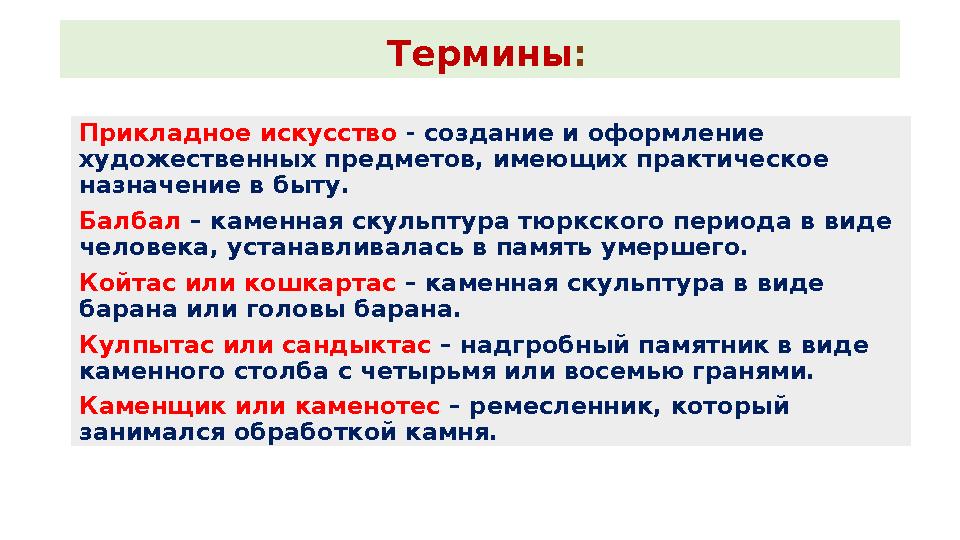 Термины:

Прикладное искусство - создание и оформление художественных предметов, имеющих практическое назначение в быту.

Балбал – каменная скульптура тюркского периода в виде человека, устанавливалась в память умершего.

Койтас или кошкартас – каменная скульптура в виде барана или головы барана.

Кулпытас или сандыктас – надгробный памятник в виде каменного столба с четырьмя или восемью гранями.

Каменщик или каменотес – ремесленник, который занимался обработкой камня.